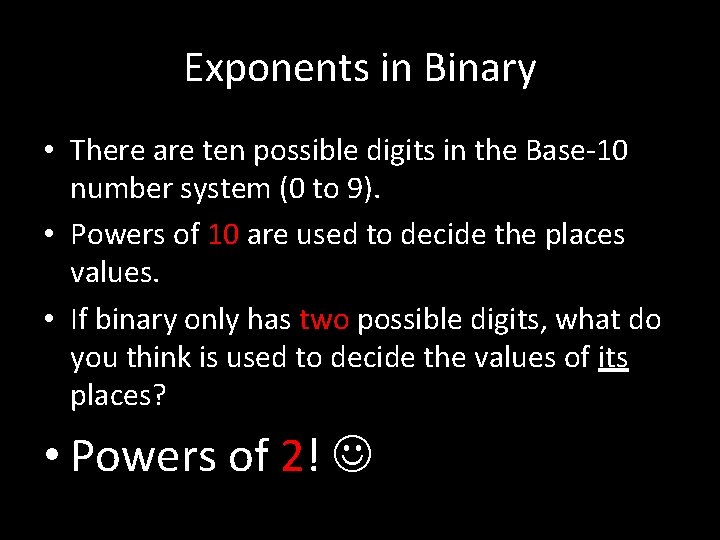 Exponents in Binary

• There are ten possible digits in the Base-10 number system (0 to 9).

• Powers of 10 are used to decide the places values.

• If binary only has two possible digits, what do you think is used to decide the values of its places?

• Powers of 2! ☺